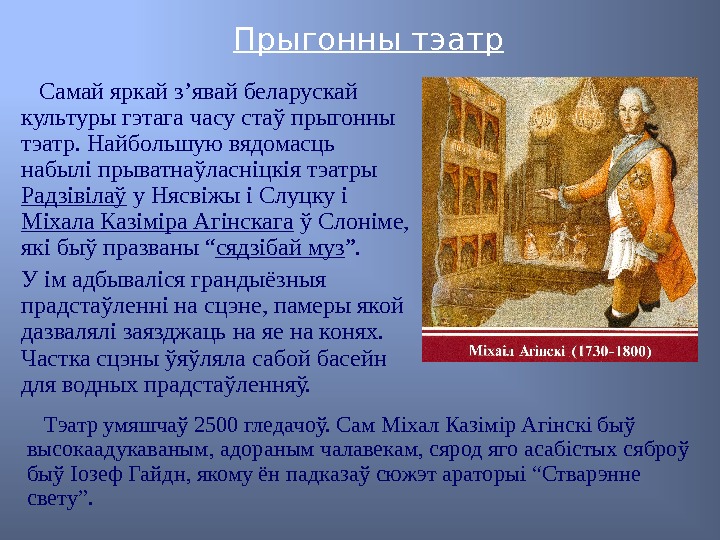 Прыгонны тэатр

Самай яркай з’явай беларускай культуры гэтага часу стаў прыгонны тэатр. Найбольшую вядомасць набылі прыватнаўласніцкія тэатры Радзівілаў у Нясвіжы і Слуцку і Міхала Казіміра Агінскага ў Слоніме, які быў празваны “сядзібай муз”.

У ім адбываліся грандыёзныя прадстаўленні на сцэне, памеры якой дазвалялі заязджаць на яе на конях. Частка сцэны ўяўляла сабой басейн для водных прадстаўленняў.

Міхаіл Агінскі (1730-1800)

Тэатр умяшчаў 2500 гледачоў. Сам Міхал Казімір Агінскі быў высокаадукаваным, адораным чалавекам, сярод яго асабістых сяброў быў Іозеф Гайдн, якому ён падказаў сюжэт араторыі “Стварэнне свету”.